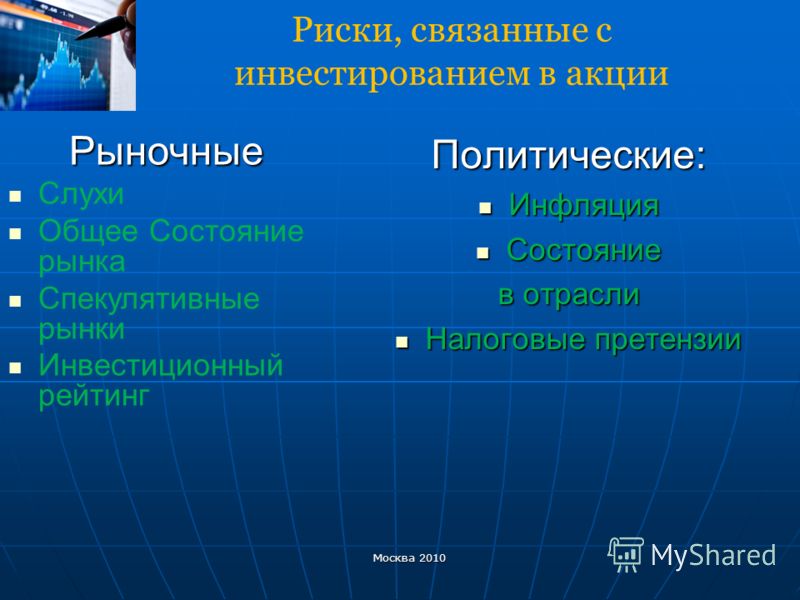 Риски, связанные с инвестированием в акции

Рыночные

- Слухи
- Общее Состояние рынка
- Спекулятивные рынки
- Инвестиционный рейтинг

Политические:

- Инфляция
- Состояние в отрасли
- Налоговые претензии

Москва 2010

MyShared